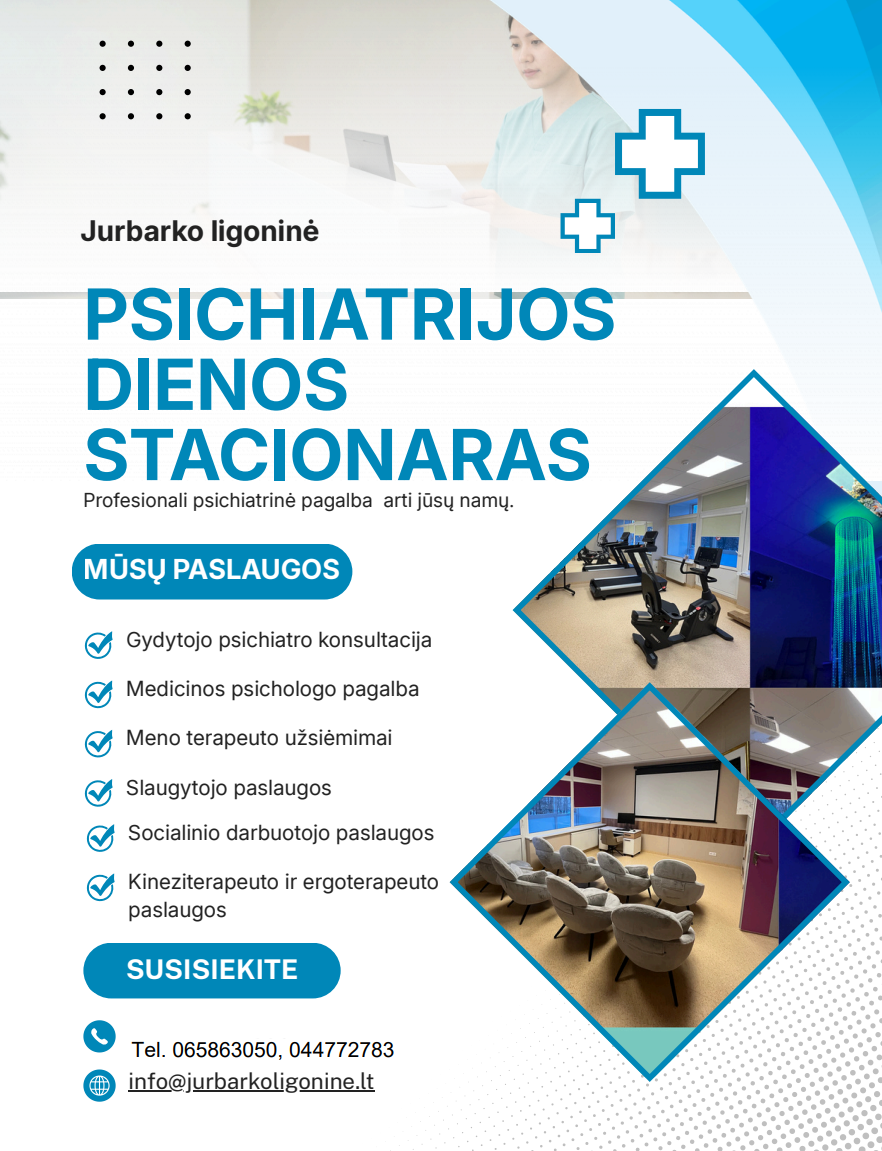 Jurbarko ligoninė

PSICHIATRIJOS DIENOS STACIONARAS

Profesionali psichiatrinė pagalba arti jūsų namų.

MŪSŲ PASLAUGOS

Gydytojo psichiatro konsultacija

Medicinos psichologo pagalba

Meno terapeuto užsiėmimai

Slaugytojo paslaugos

Socialinio darbuotojo paslaugos

Kineziterapeuto ir ergoterapeuto paslaugos

SUSISIEKITE

Tel. 065863050, 044772783

info@jurbarkoligonine.lt